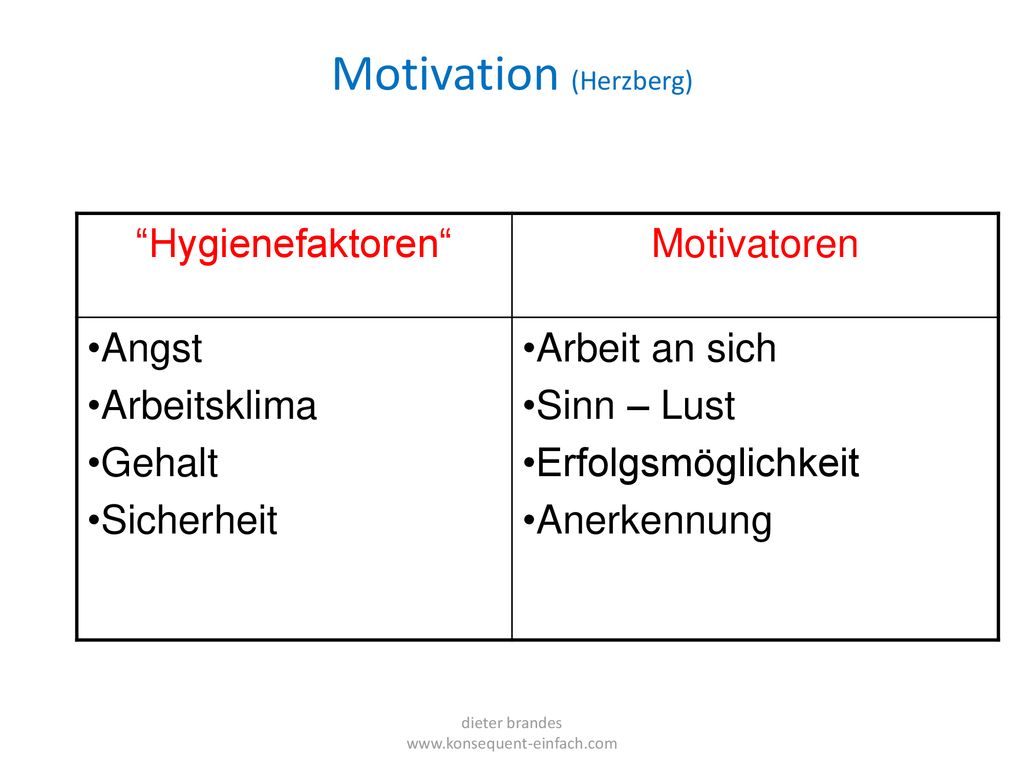 Motivation (Herzberg)

| “Hygienefaktoren“ | Motivatoren |
|---|---|
| •Angst •Arbeitsklima •Gehalt •Sicherheit | •Arbeit an sich •Sinn – Lust •Erfolgsmöglichkeit •Anerkennung |

dieter brandes
www.konsequent-einfach.com